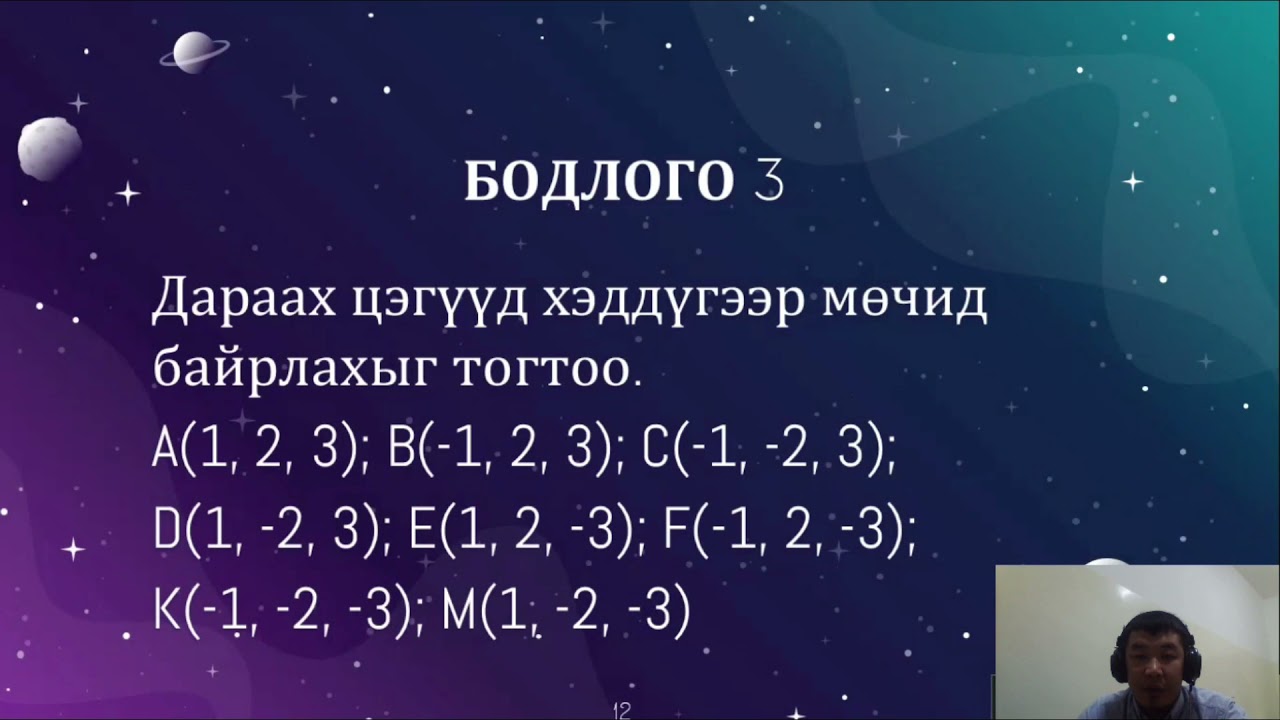 БОДЛОГО 3

Дараах цэгүүд хэддүгээр мөчид байрлахыг тогтоо.
A(1, 2, 3); B(-1, 2, 3); C(-1, -2, 3); D(1, -2, 3); E(1, 2, -3); F(-1, 2, -3); K(-1, -2, -3); M(1, -2, -3)

12